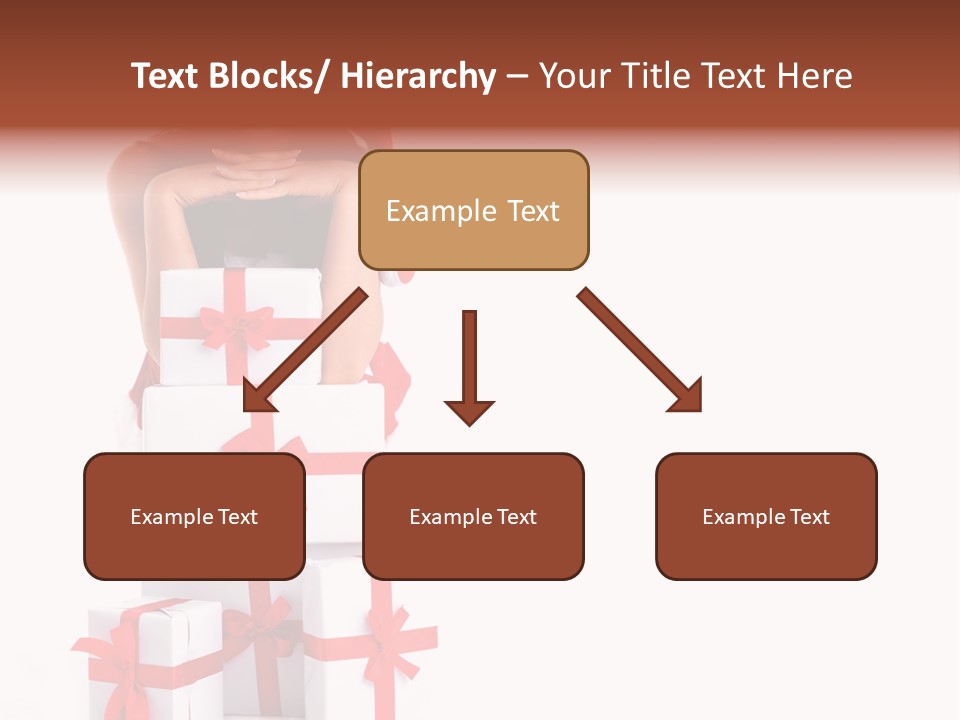 Text Blocks/ Hierarchy – Your Title Text Here

Example Text

Example Text

Example Text

Example Text